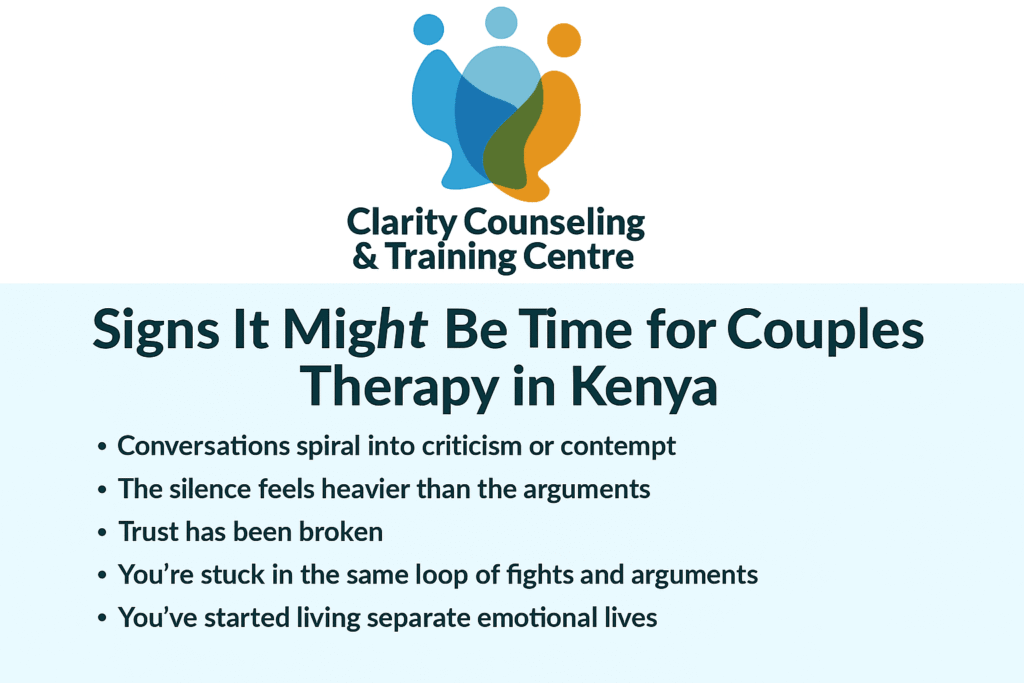 Clarity Counseling
& Training Centre

Signs It Might Be Time for Couples Therapy in Kenya

• Conversations spiral into criticism or contempt
• The silence feels heavier than the arguments
• Trust has been broken
• You're stuck in the same loop of fights and arguments
• You've started living separate emotional lives